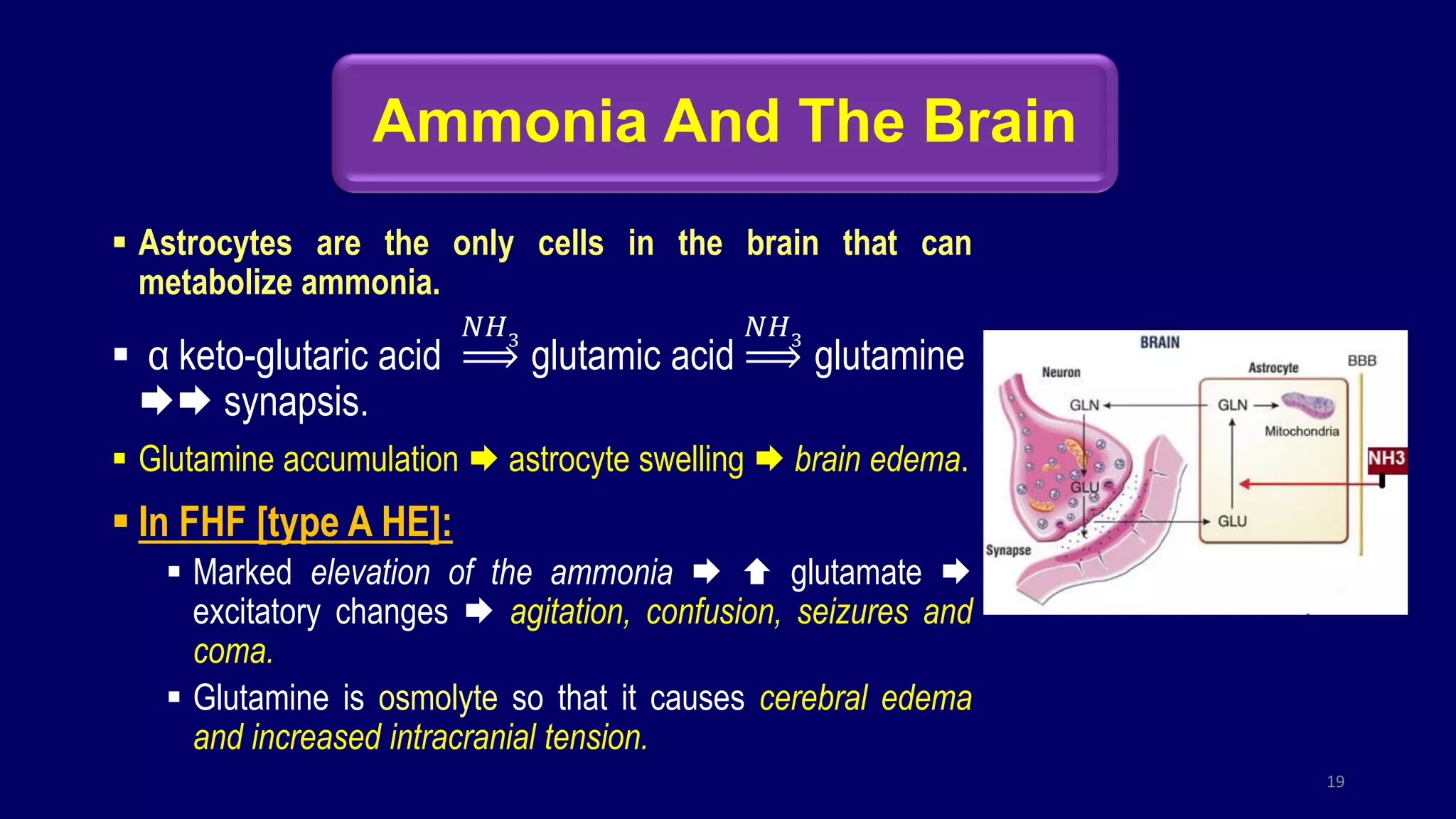 Ammonia And The Brain

▪ Astrocytes are the only cells in the brain that can metabolize ammonia.

▪ α keto-glutaric acid $\overset{NH_3}{\Longrightarrow}$ glutamic acid $\overset{NH_3}{\Longrightarrow}$ glutamine ➡➡ synapsis.

▪ Glutamine accumulation ➡ astrocyte swelling ➡ brain edema.

▪ In FHF [type A HE]:

▪ Marked elevation of the ammonia ➡ ⬆ glutamate ➡ excitatory changes ➡ agitation, confusion, seizures and coma.

▪ Glutamine is osmolyte so that it causes cerebral edema and increased intracranial tension.

BRAIN
Neuron
Astrocyte
BBB
GLN
GLN
Mitochondria
NH3
GLU
GLU
Synapse

19